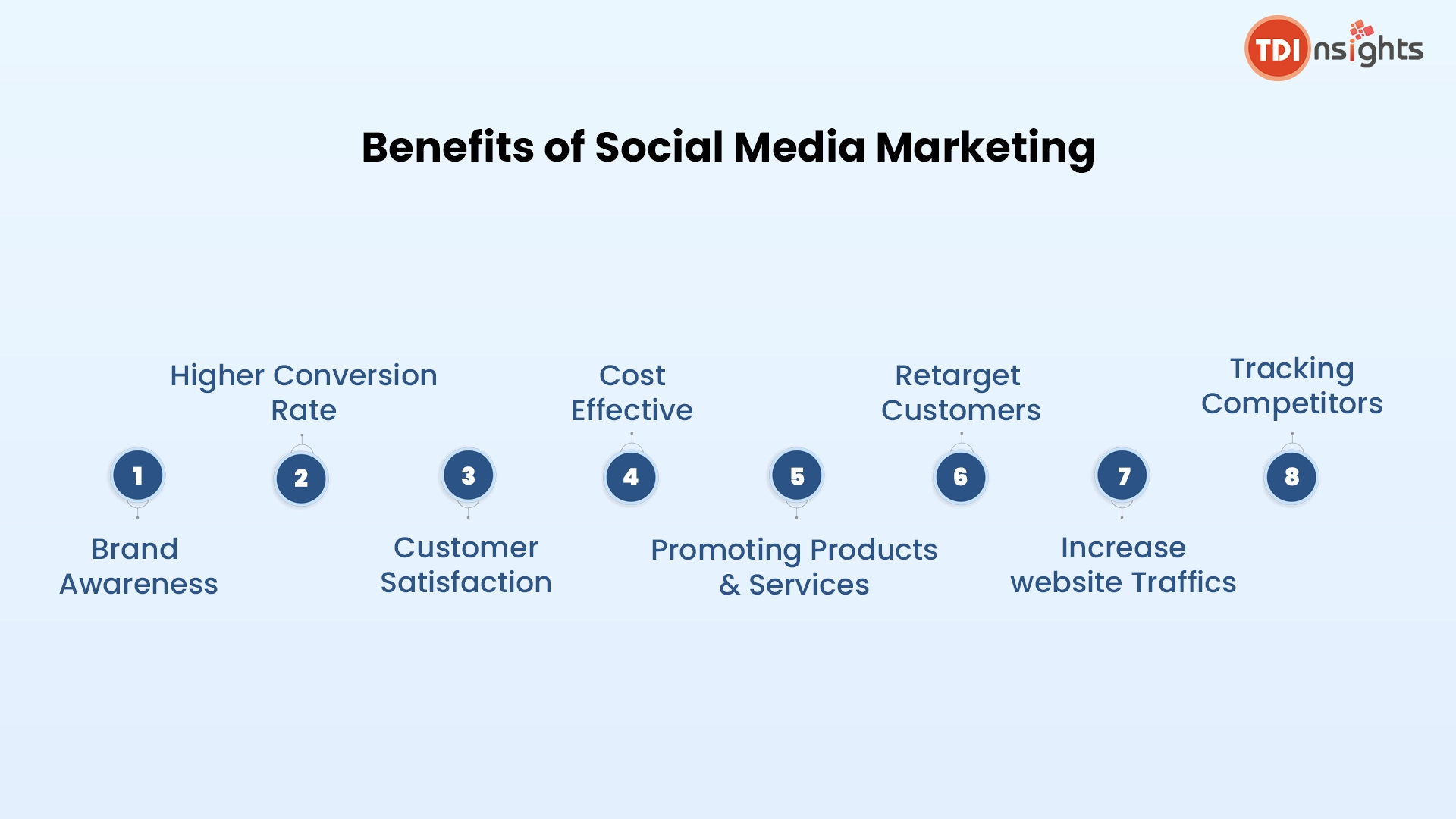 TDI nsights

Benefits of Social Media Marketing

1
Brand Awareness

2
Higher Conversion Rate

3
Customer Satisfaction

4
Cost Effective

5
Promoting Products & Services

6
Retarget Customers

7
Increase website Traffics

8
Tracking Competitors